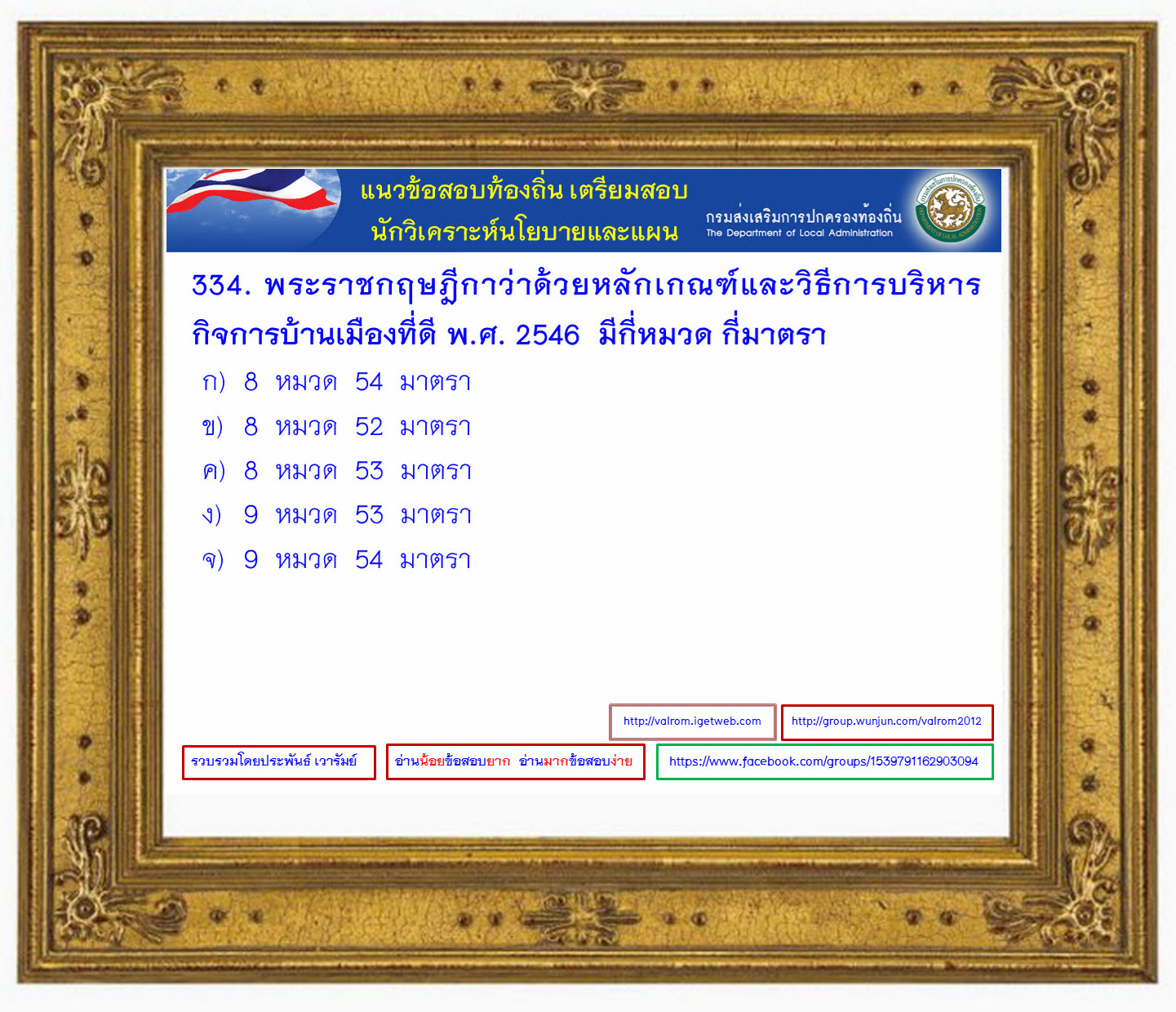 แนวข้อสอบท้องถิ่น เตรียมสอบ
นักวิเคราะห์นโยบายและแผน

กรมส่งเสริมการปกครองท้องถิ่น
The Department of Local Administration

334. พระราชกฤษฎีกาว่าด้วยหลักเกณฑ์และวิธีการบริหารกิจการบ้านเมืองที่ดี พ.ศ. 2546 มีกี่หมวด กี่มาตรา

ก) 8 หมวด 54 มาตรา
ข) 8 หมวด 52 มาตรา
ค) 8 หมวด 53 มาตรา
ง) 9 หมวด 53 มาตรา
จ) 9 หมวด 54 มาตรา

http://valrom.igetweb.com
http://group.wunjun.com/valrom2012
รวบรวมโดยประพันธ์ เวารัมย์
อ่านน้อยข้อสอบยาก อ่านมากข้อสอบง่าย
https://www.facebook.com/groups/1539791162903094